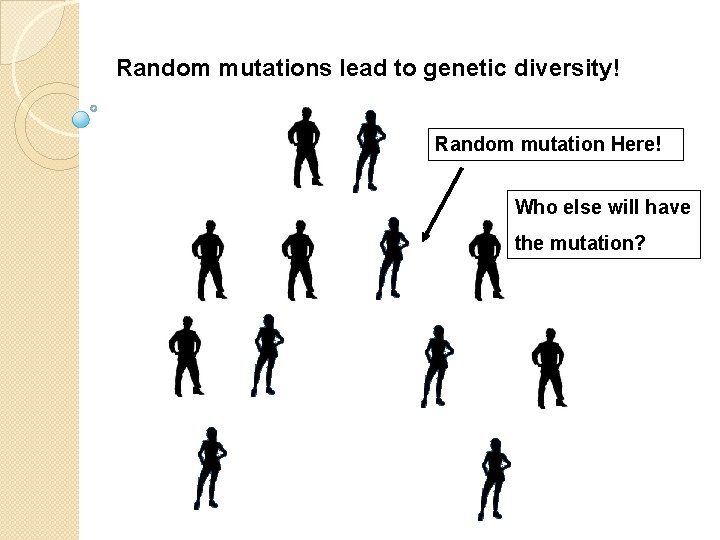 Random mutations lead to genetic diversity!

Random mutation Here!

Who else will have the mutation?